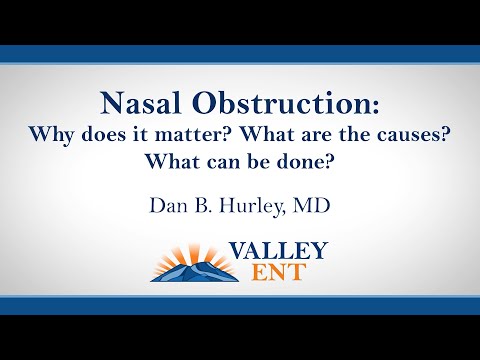 Nasal Obstruction:
Why does it matter? What are the causes?
What can be done?

Dan B. Hurley, MD

VALLEY
ENT